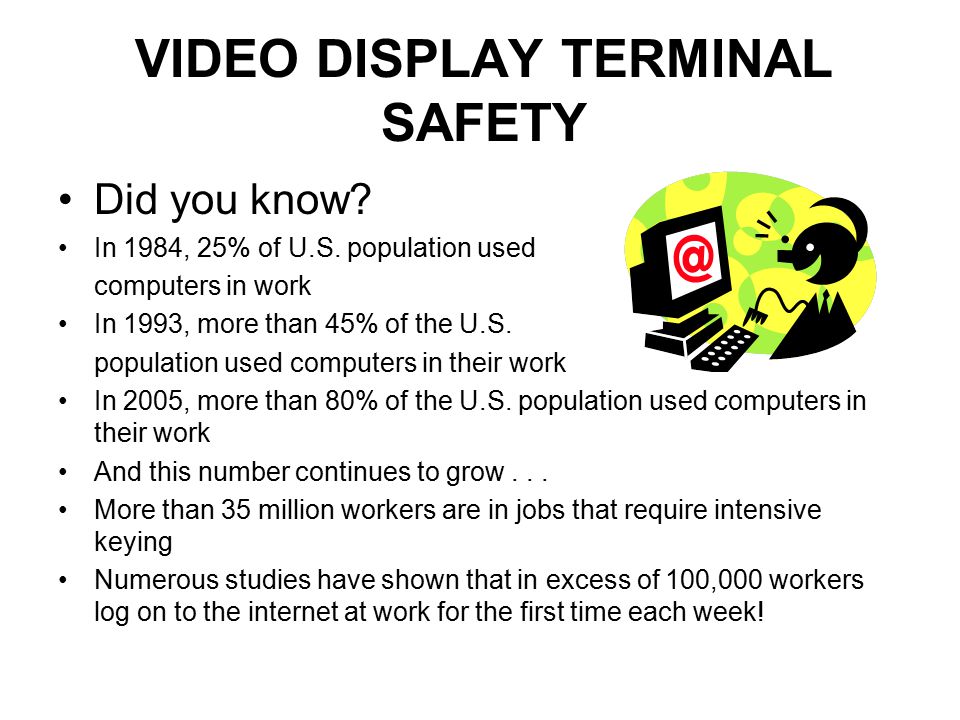 VIDEO DISPLAY TERMINAL SAFETY

• Did you know?
• In 1984, 25% of U.S. population used computers in work
• In 1993, more than 45% of the U.S. population used computers in their work
• In 2005, more than 80% of the U.S. population used computers in their work
• And this number continues to grow . . .
• More than 35 million workers are in jobs that require intensive keying
• Numerous studies have shown that in excess of 100,000 workers log on to the internet at work for the first time each week!

@